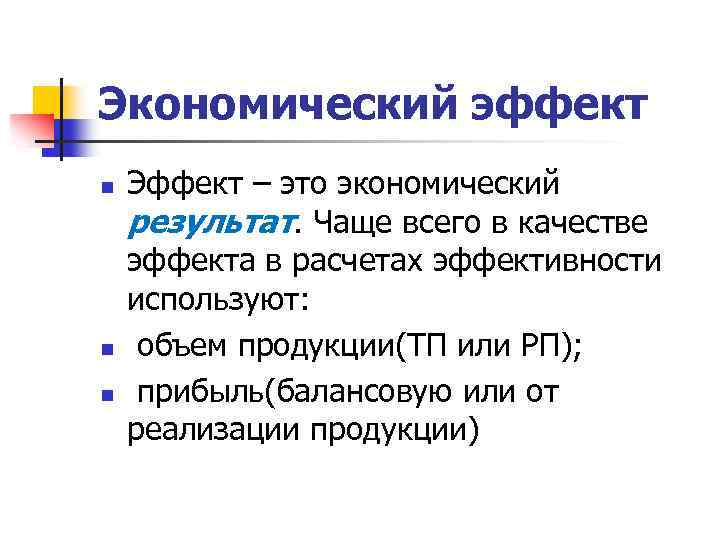 Экономический эффект

Эффект – это экономический результат. Чаще всего в качестве эффекта в расчетах эффективности используют:

объем продукции(ТП или РП);

прибыль(балансовую или от реализации продукции)